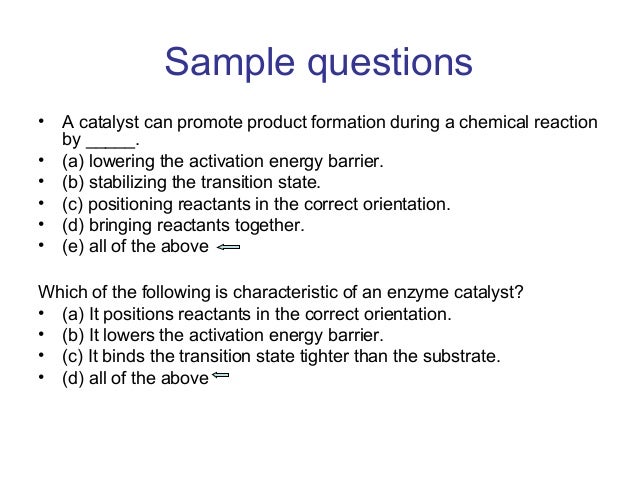 Sample questions

• A catalyst can promote product formation during a chemical reaction by _____.
• (a) lowering the activation energy barrier.
• (b) stabilizing the transition state.
• (c) positioning reactants in the correct orientation.
• (d) bringing reactants together.
• (e) all of the above ⇐

Which of the following is characteristic of an enzyme catalyst?
• (a) It positions reactants in the correct orientation.
• (b) It lowers the activation energy barrier.
• (c) It binds the transition state tighter than the substrate.
• (d) all of the above ⇐